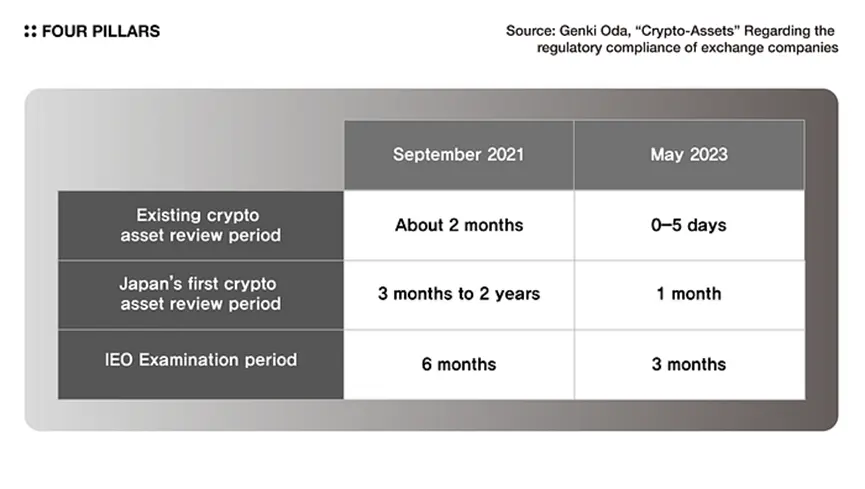 :: FOUR PILLARS

Source: Genki Oda, "Crypto-Assets" Regarding the regulatory compliance of exchange companies

| | September 2021 | May 2023 |
|---|---|---|
| Existing crypto asset review period | About 2 months | 0–5 days |
| Japan's first crypto asset review period | 3 months to 2 years | 1 month |
| IEO Examination period | 6 months | 3 months |